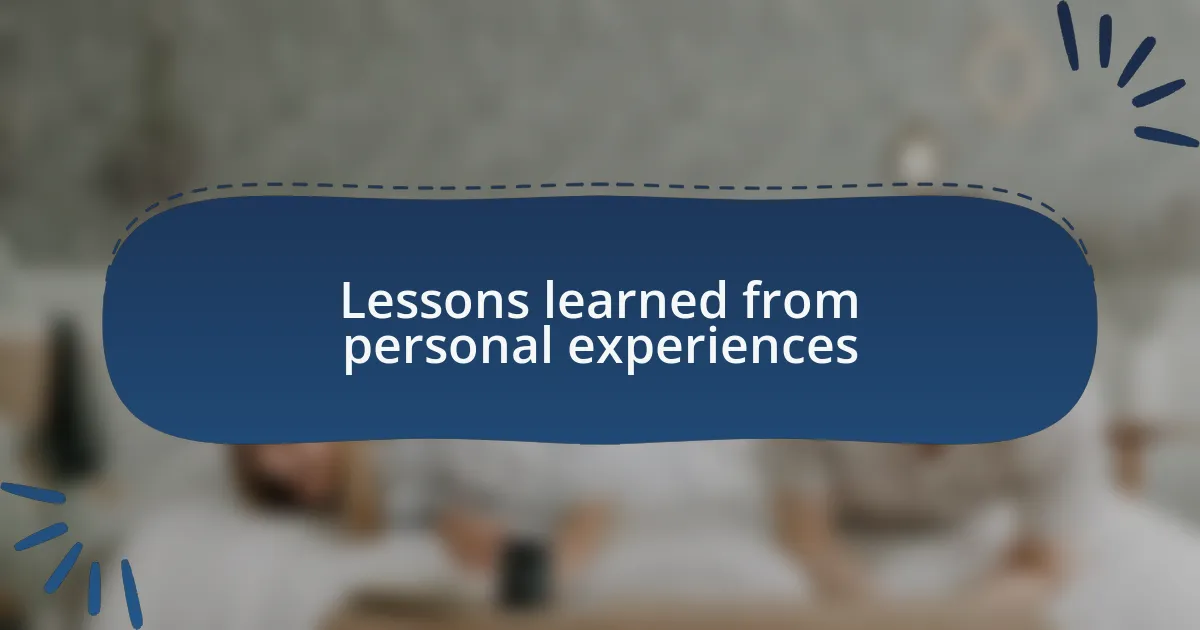 Lessons learned from personal experiences